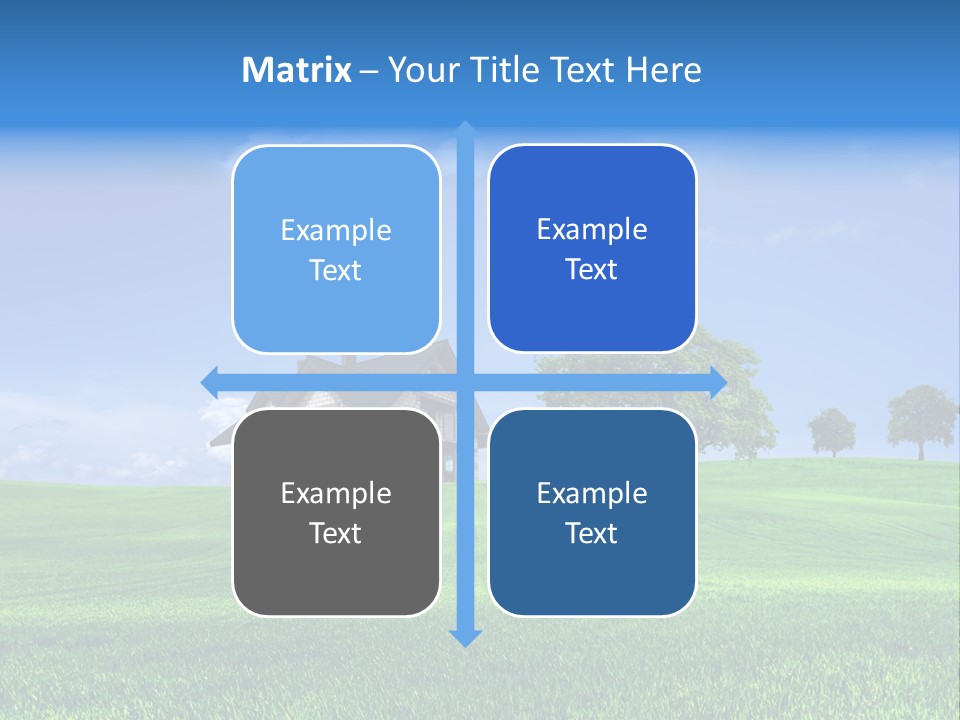 Matrix – Your Title Text Here

Example Text

Example Text

Example Text

Example Text